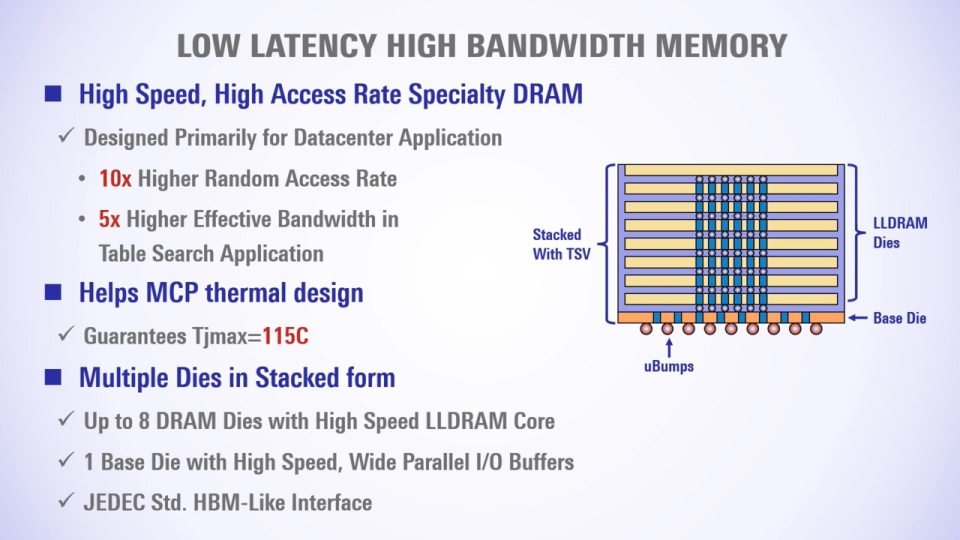 LOW LATENCY HIGH BANDWIDTH MEMORY

■ High Speed, High Access Rate Specialty DRAM

✓ Designed Primarily for Datacenter Application

• 10x Higher Random Access Rate

• 5x Higher Effective Bandwidth in Table Search Application

■ Helps MCP thermal design

✓ Guarantees Tjmax=115C

■ Multiple Dies in Stacked form

✓ Up to 8 DRAM Dies with High Speed LLDRAM Core

✓ 1 Base Die with High Speed, Wide Parallel I/O Buffers

✓ JEDEC Std. HBM-Like Interface

Stacked With TSV

LLDRAM Dies

Base Die

uBumps